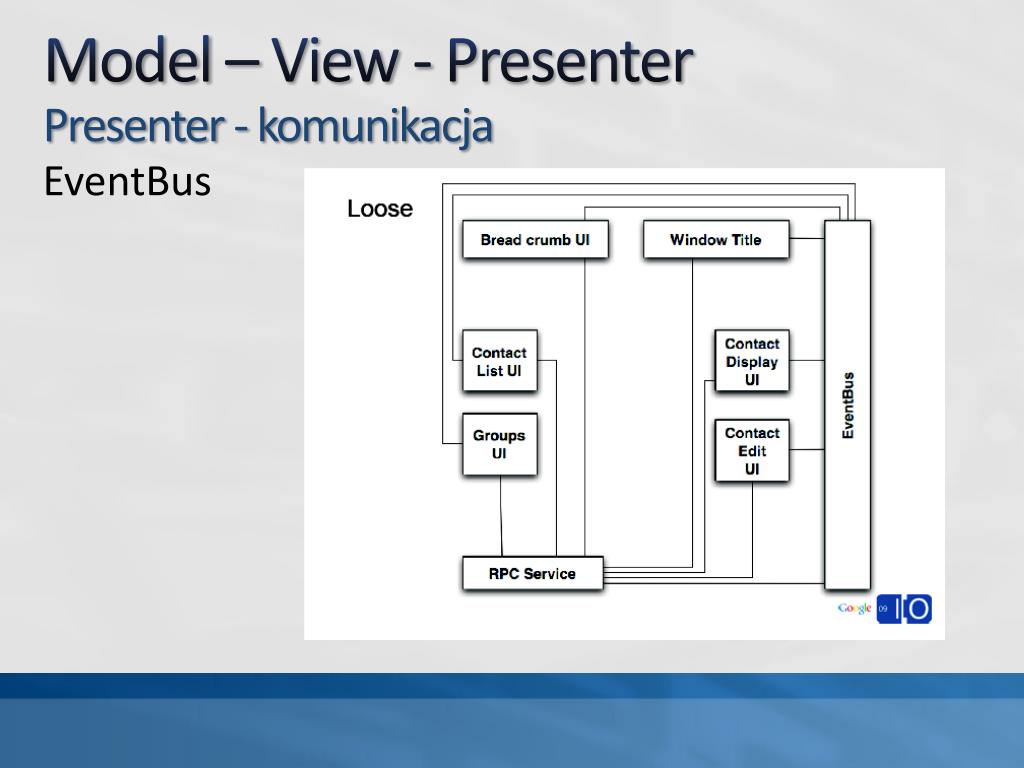 Model – View - Presenter
Presenter - komunikacja
EventBus

Loose

Bread crumb UI

Window Title

Contact List UI

Groups UI

Contact Display UI

Contact Edit UI

EventBus

RPC Service

Google 09 IO